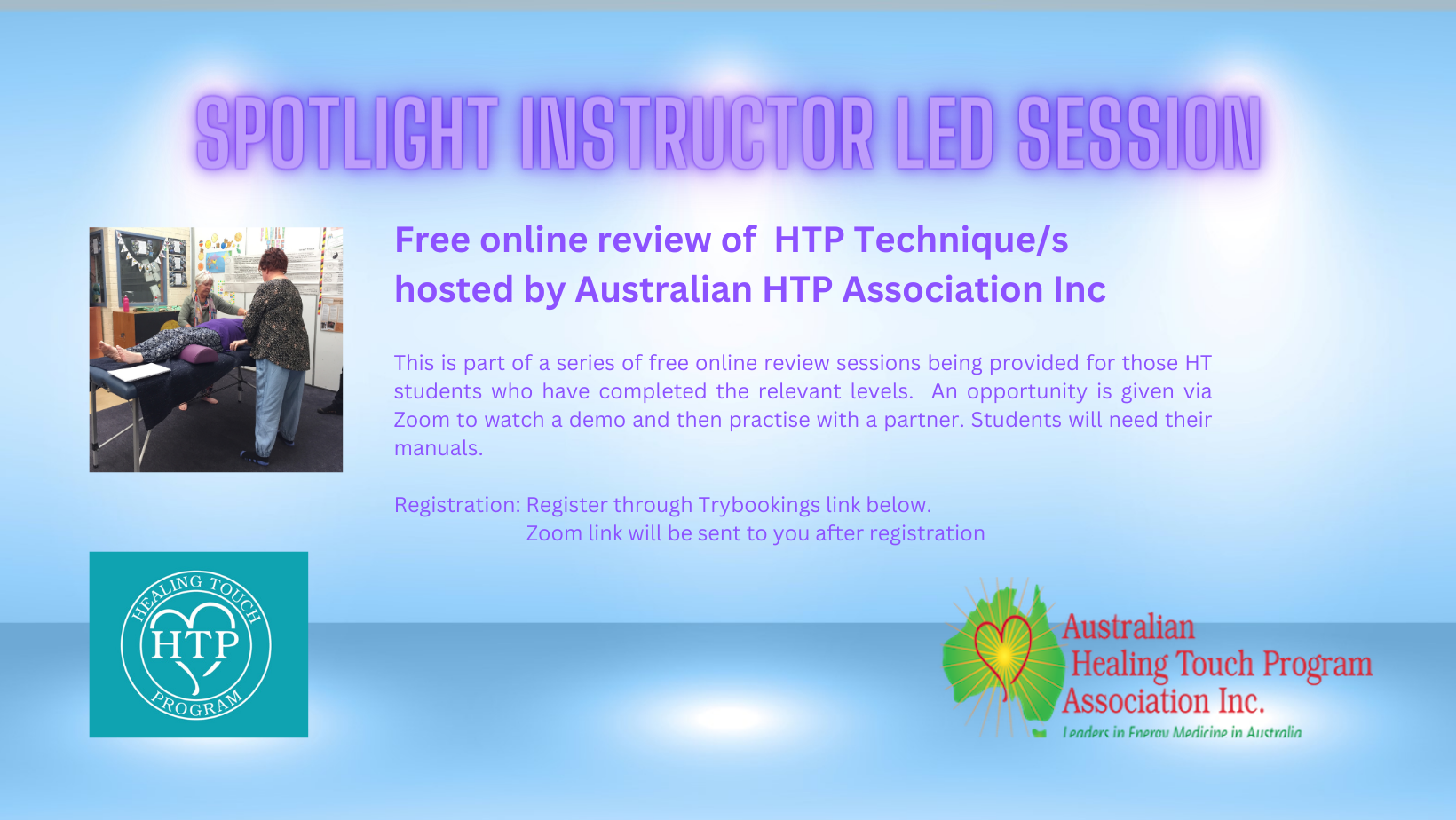 SPOTLIGHT INSTRUCTOR LED SESSION

Free online review of HTP Technique/s hosted by Australian HTP Association Inc

This is part of a series of free online review sessions being provided for those HT students who have completed the relevant levels. An opportunity is given via Zoom to watch a demo and then practise with a partner. Students will need their manuals.

Registration: Register through Trybookings link below.
Zoom link will be sent to you after registration

HEALING TOUCH
HTP
PROGRAM

Australian
Healing Touch Program
Association Inc.
Leaders in Energy Medicine in Australia